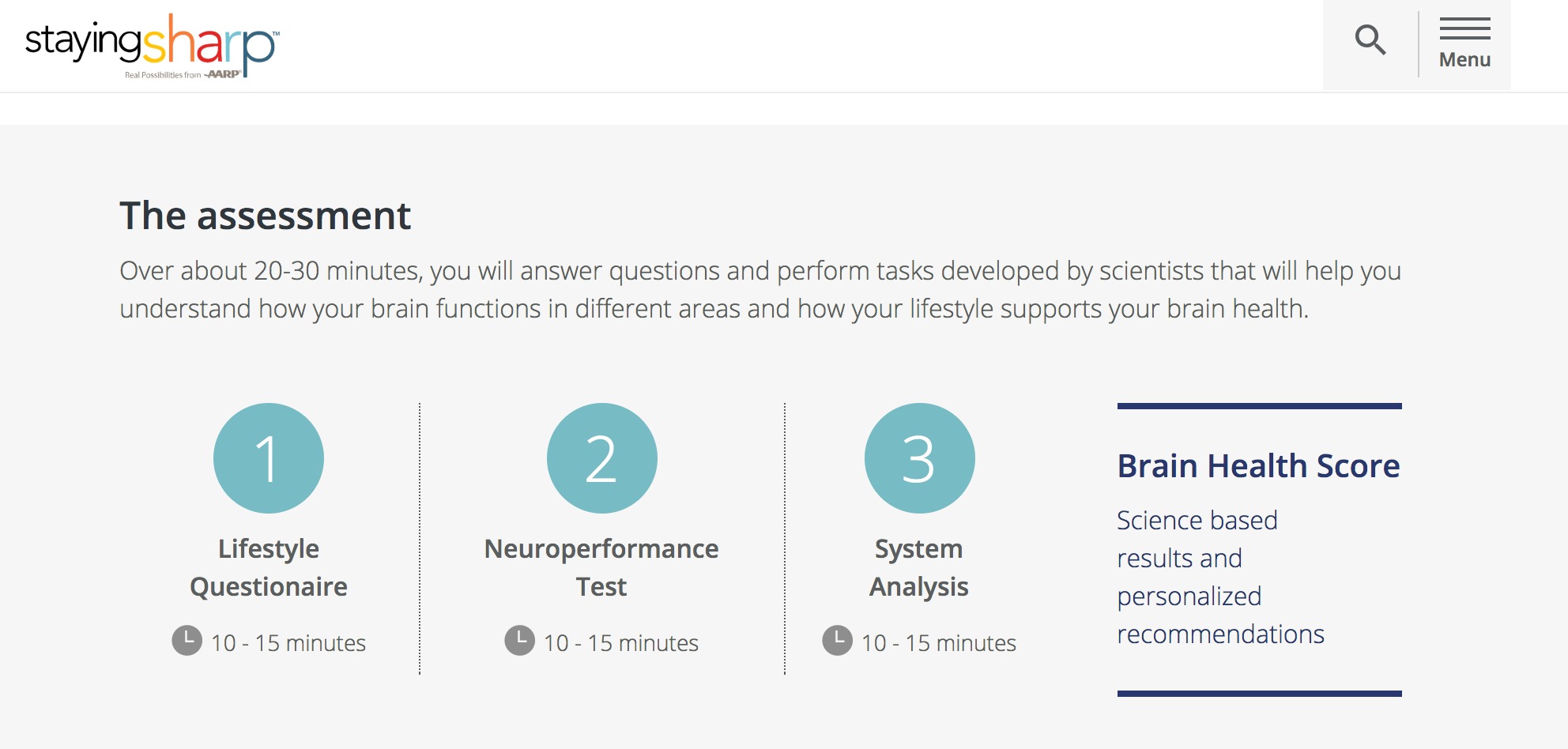 stayingsharp™
Real Possibilities from AARP

Menu

The assessment

Over about 20-30 minutes, you will answer questions and perform tasks developed by scientists that will help you understand how your brain functions in different areas and how your lifestyle supports your brain health.

1
Lifestyle Questionaire
10 - 15 minutes

2
Neuroperformance Test
10 - 15 minutes

3
System Analysis
10 - 15 minutes

Brain Health Score
Science based results and personalized recommendations